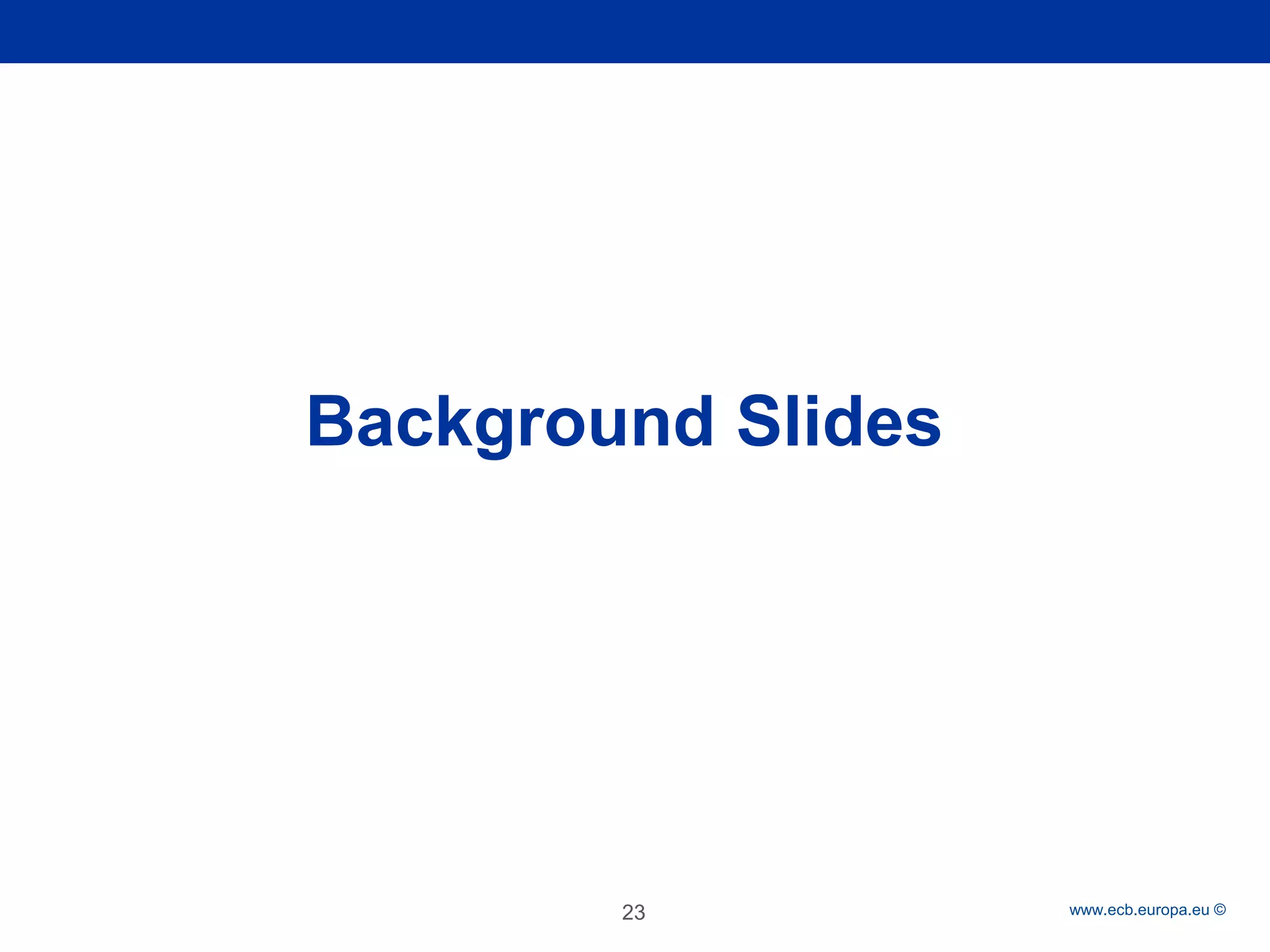 Background Slides

23

www.ecb.europa.eu ©